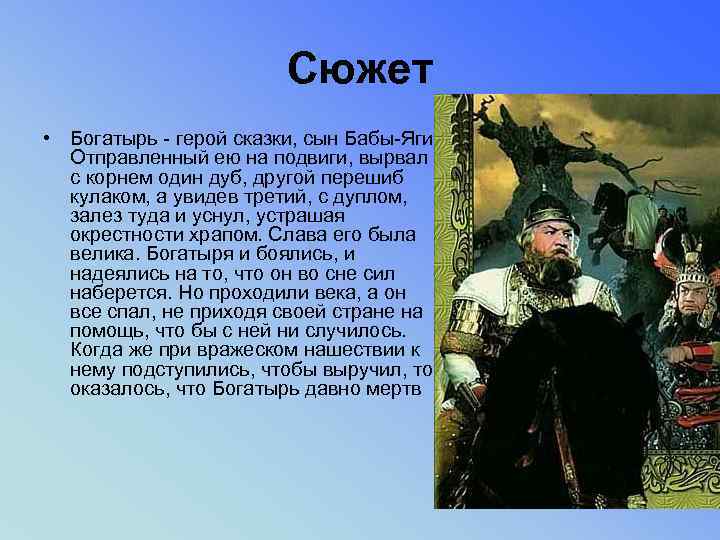 Сюжет

• Богатырь - герой сказки, сын Бабы-Яги Отправленный ею на подвиги, вырвал с корнем один дуб, другой перешиб кулаком, а увидев третий, с дуплом, залез туда и уснул, устрашая окрестности храпом. Слава его была велика. Богатыря и боялись, и надеялись на то, что он во сне сил наберется. Но проходили века, а он все спал, не приходя своей стране на помощь, что бы с ней ни случилось. Когда же при вражеском нашествии к нему подступились, чтобы выручил, то оказалось, что Богатырь давно мертв